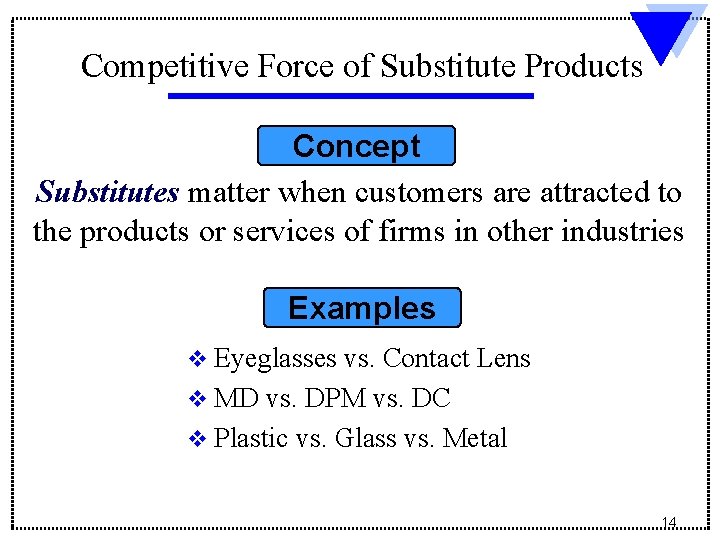 Competitive Force of Substitute Products

Concept

Substitutes matter when customers are attracted to the products or services of firms in other industries

Examples

❖ Eyeglasses vs. Contact Lens
❖ MD vs. DPM vs. DC
❖ Plastic vs. Glass vs. Metal

14